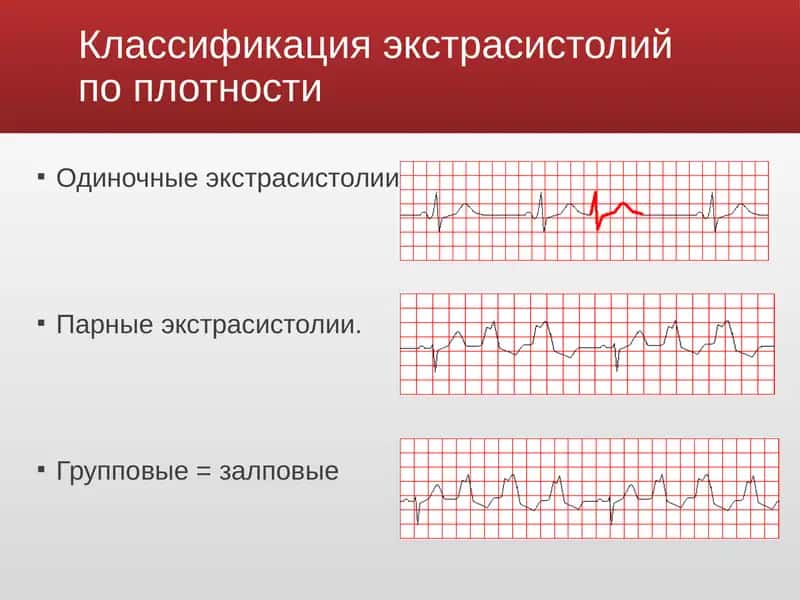 Классификация экстрасистолий по плотности

▪ Одиночные экстрасистолии

▪ Парные экстрасистолии.

▪ Групповые = залповые